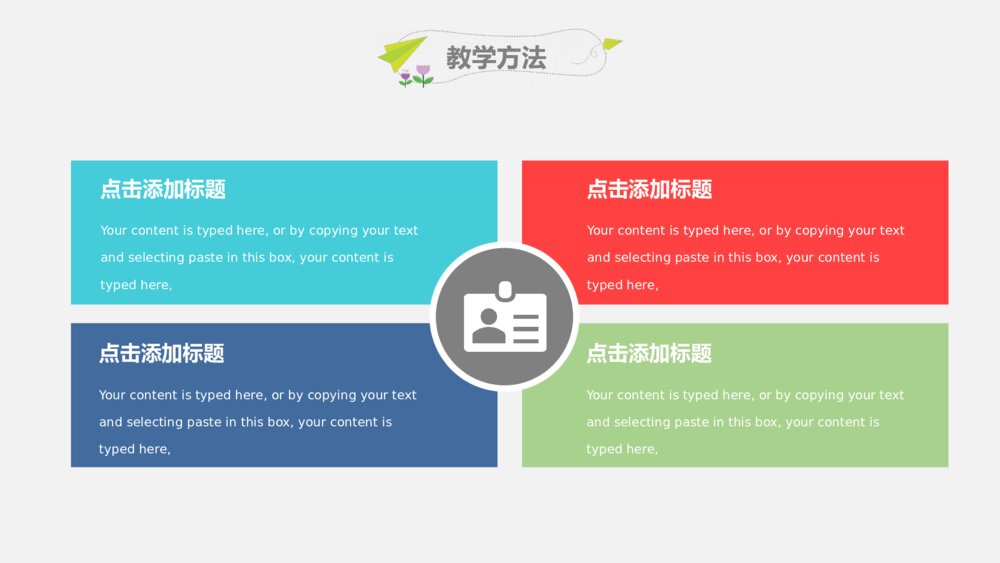 教学方法

点击添加标题

Your content is typed here, or by copying your text and selecting paste in this box, your content is typed here,

点击添加标题

Your content is typed here, or by copying your text and selecting paste in this box, your content is typed here,

点击添加标题

Your content is typed here, or by copying your text and selecting paste in this box, your content is typed here,

点击添加标题

Your content is typed here, or by copying your text and selecting paste in this box, your content is typed here,